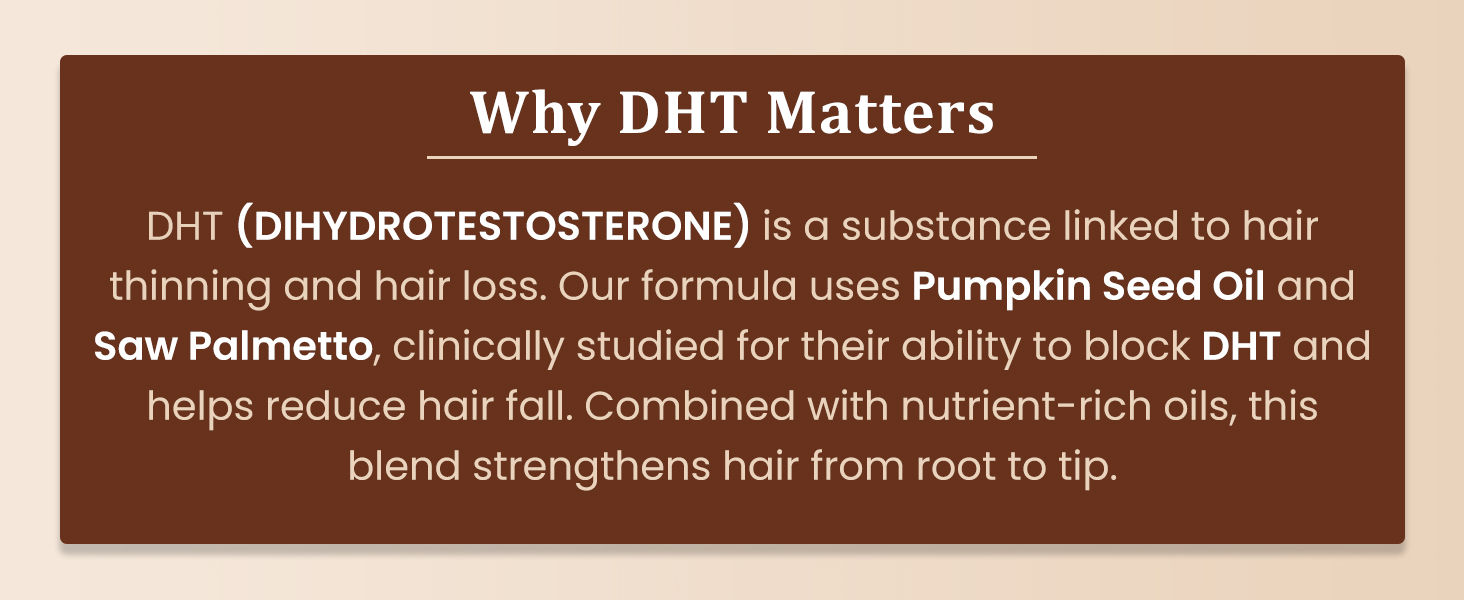 Why DHT Matters

DHT (DIHYDROTESTOSTERONE) is a substance linked to hair thinning and hair loss. Our formula uses Pumpkin Seed Oil and Saw Palmetto, clinically studied for their ability to block DHT and helps reduce hair fall. Combined with nutrient-rich oils, this blend strengthens hair from root to tip.